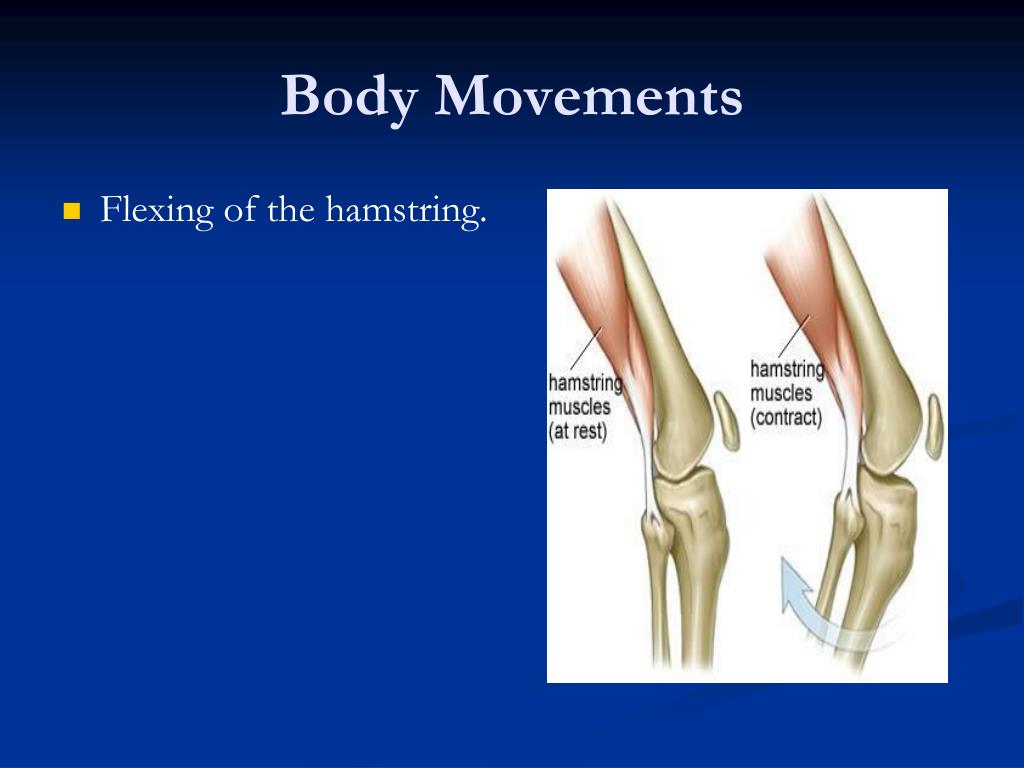 Body Movements

Flexing of the hamstring.

hamstring muscles (at rest)

hamstring muscles (contract)